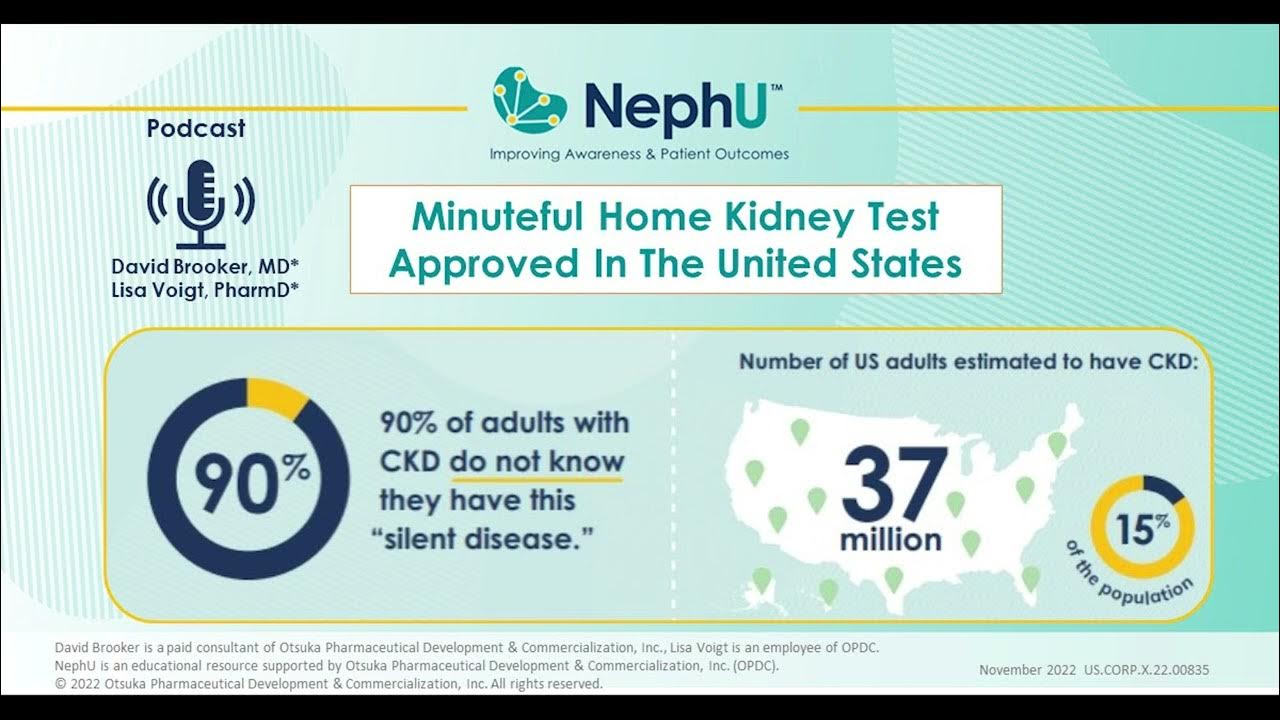 NephU™
Improving Awareness & Patient Outcomes

Podcast

David Brooker, MD*
Lisa Voigt, PharmD*

Minuteful Home Kidney Test Approved In The United States

90%

90% of adults with CKD do not know they have this "silent disease."

Number of US adults estimated to have CKD:

37 million

15%
of the population

David Brooker is a paid consultant of Otsuka Pharmaceutical Development & Commercialization, Inc., Lisa Voigt is an employee of OPDC.
NephU is an educational resource supported by Otsuka Pharmaceutical Development & Commercialization, Inc. (OPDC).
© 2022 Otsuka Pharmaceutical Development & Commercialization, Inc. All rights reserved.

November 2022 US.CORP.X.22.00835